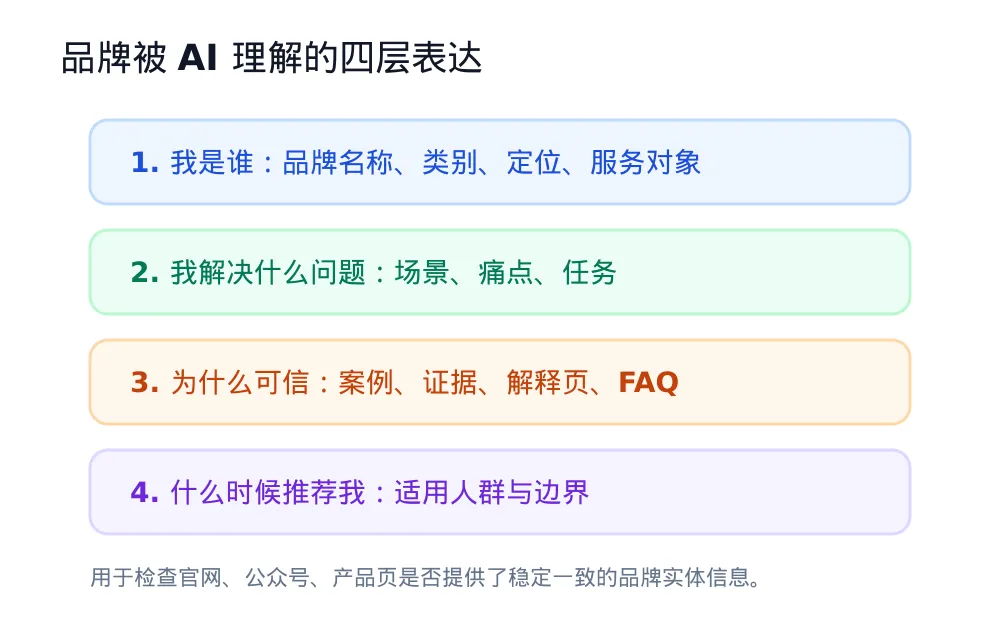 品牌被 AI 理解的四层表达

1. 我是谁：品牌名称、类别、定位、服务对象

2. 我解决什么问题：场景、痛点、任务

3. 为什么可信：案例、证据、解释页、FAQ

4. 什么时候推荐我：适用人群与边界

用于检查官网、公众号、产品页是否提供了稳定一致的品牌实体信息。